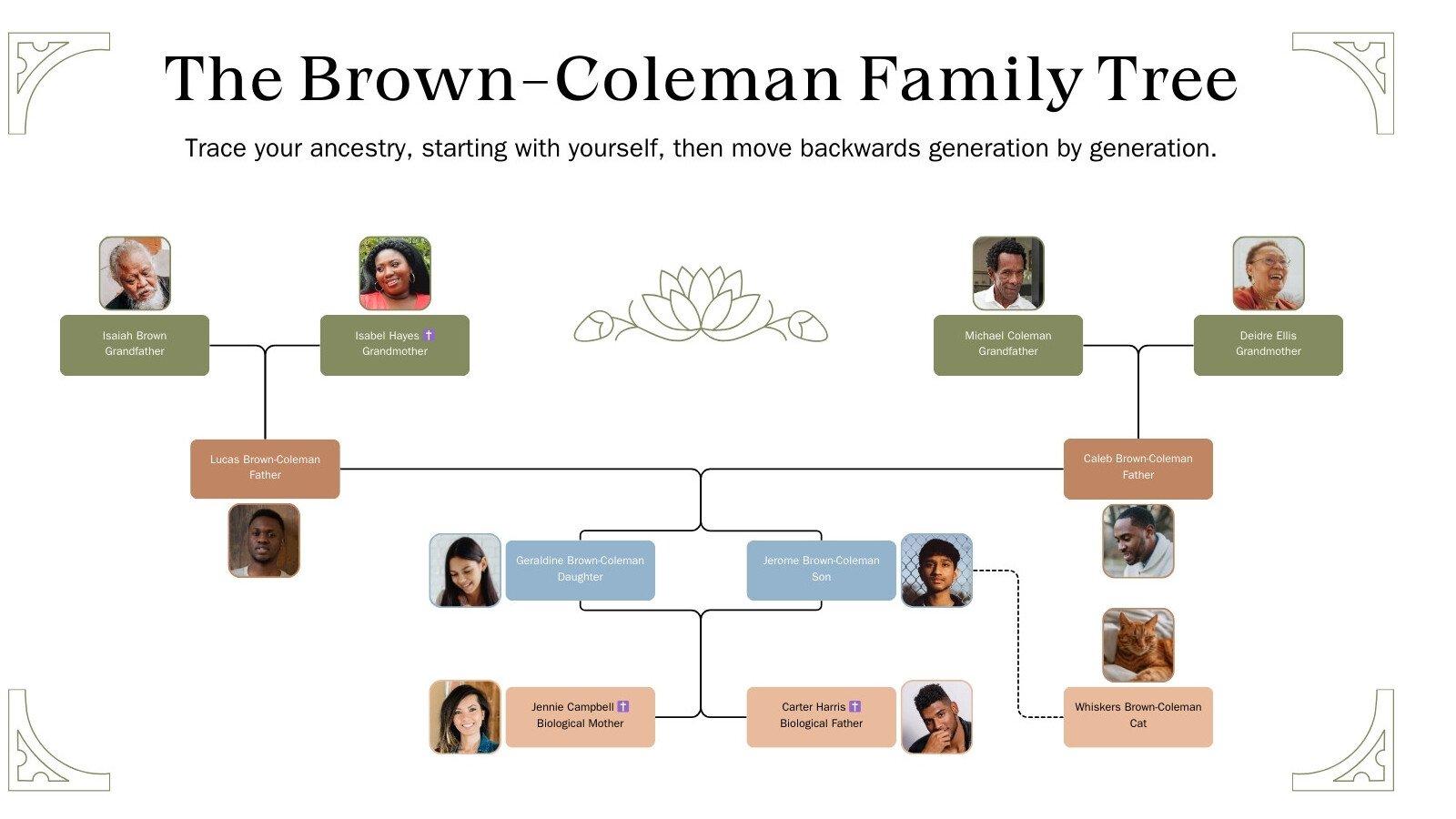 The Brown–Coleman Family Tree

Trace your ancestry, starting with yourself, then move backwards generation by generation.

Isaiah Brown
Grandfather

Isabel Hayes ✝
Grandmother

Michael Coleman
Grandfather

Deidre Ellis
Grandmother

Lucas Brown-Coleman
Father

Caleb Brown-Coleman
Father

Geraldine Brown-Coleman
Daughter

Jerome Brown-Coleman
Son

Jennie Campbell ✝
Biological Mother

Carter Harris ✝
Biological Father

Whiskers Brown-Coleman
Cat